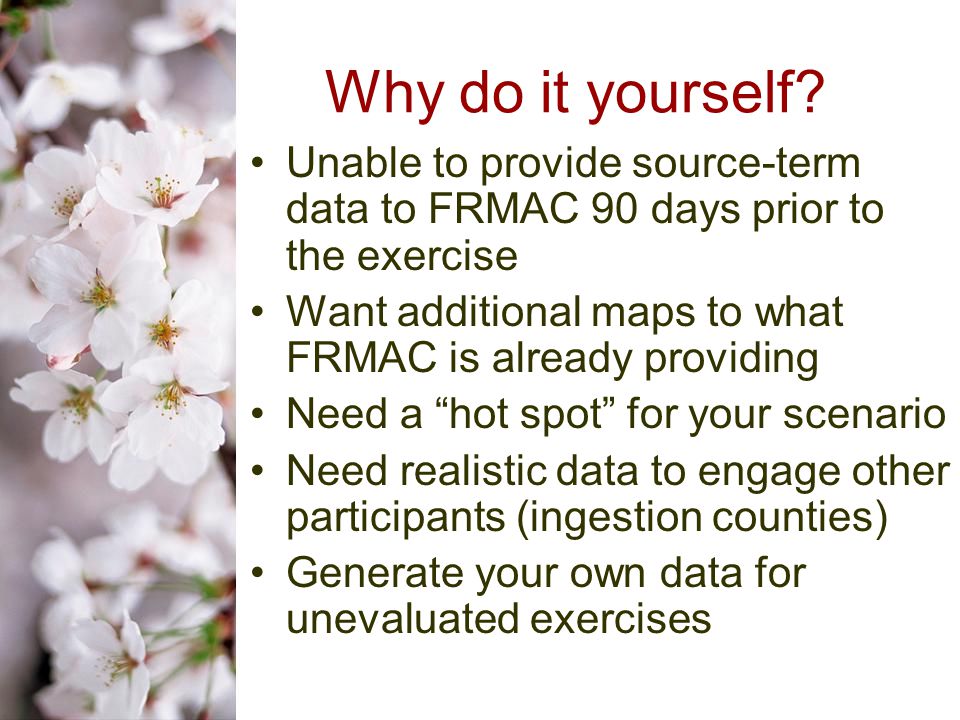 Why do it yourself?

• Unable to provide source-term data to FRMAC 90 days prior to the exercise
• Want additional maps to what FRMAC is already providing
• Need a “hot spot” for your scenario
• Need realistic data to engage other participants (ingestion counties)
• Generate your own data for unevaluated exercises